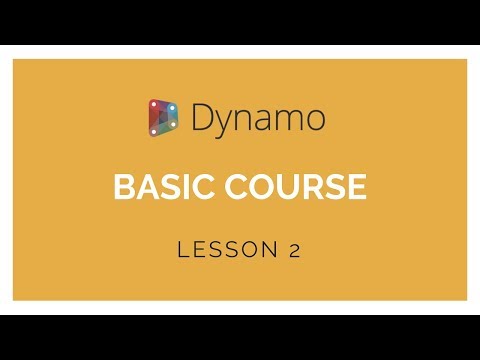 Dynamo

BASIC COURSE

LESSON 2